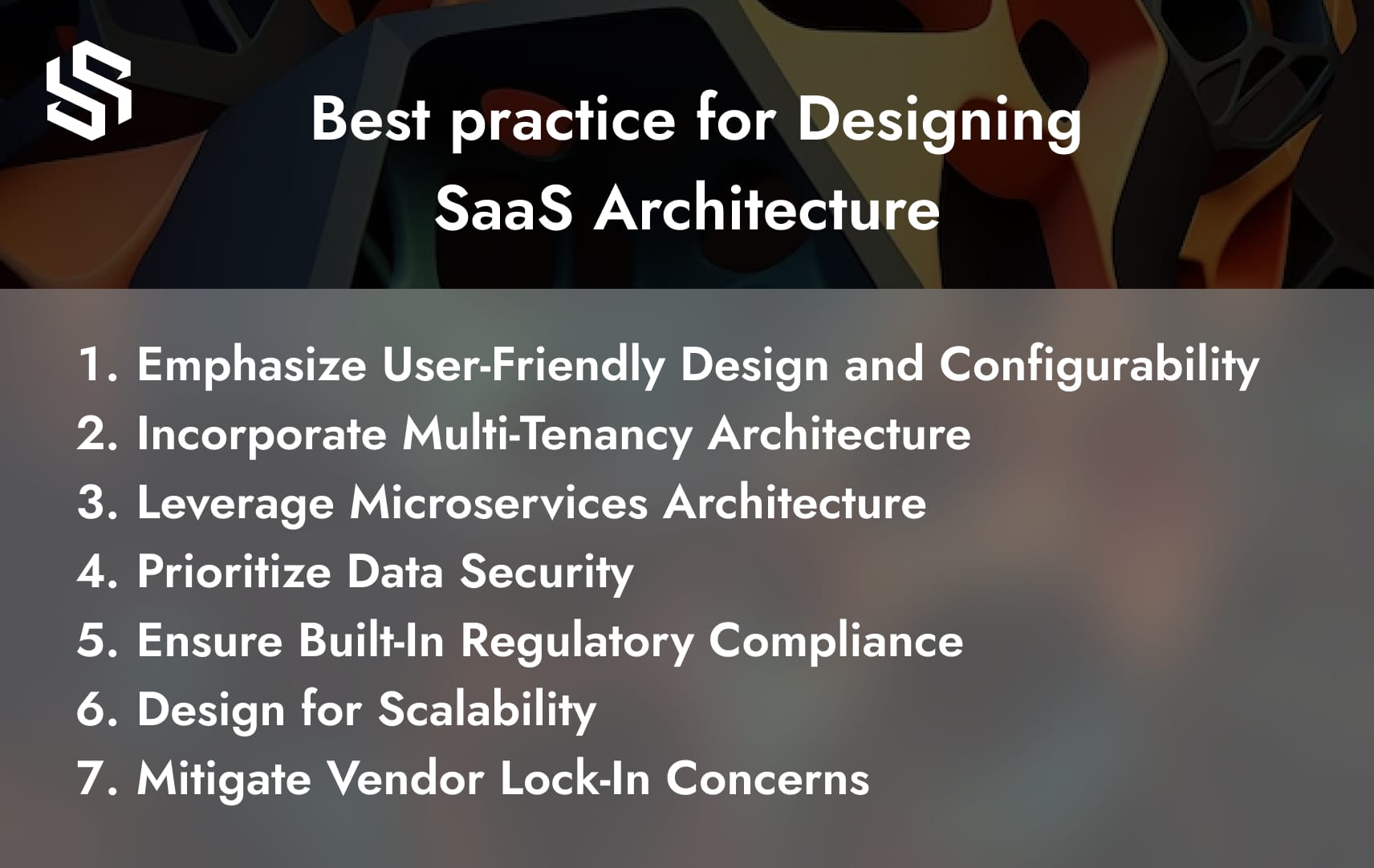 Best practice for Designing SaaS Architecture

1. Emphasize User-Friendly Design and Configurability
2. Incorporate Multi-Tenancy Architecture
3. Leverage Microservices Architecture
4. Prioritize Data Security
5. Ensure Built-In Regulatory Compliance
6. Design for Scalability
7. Mitigate Vendor Lock-In Concerns